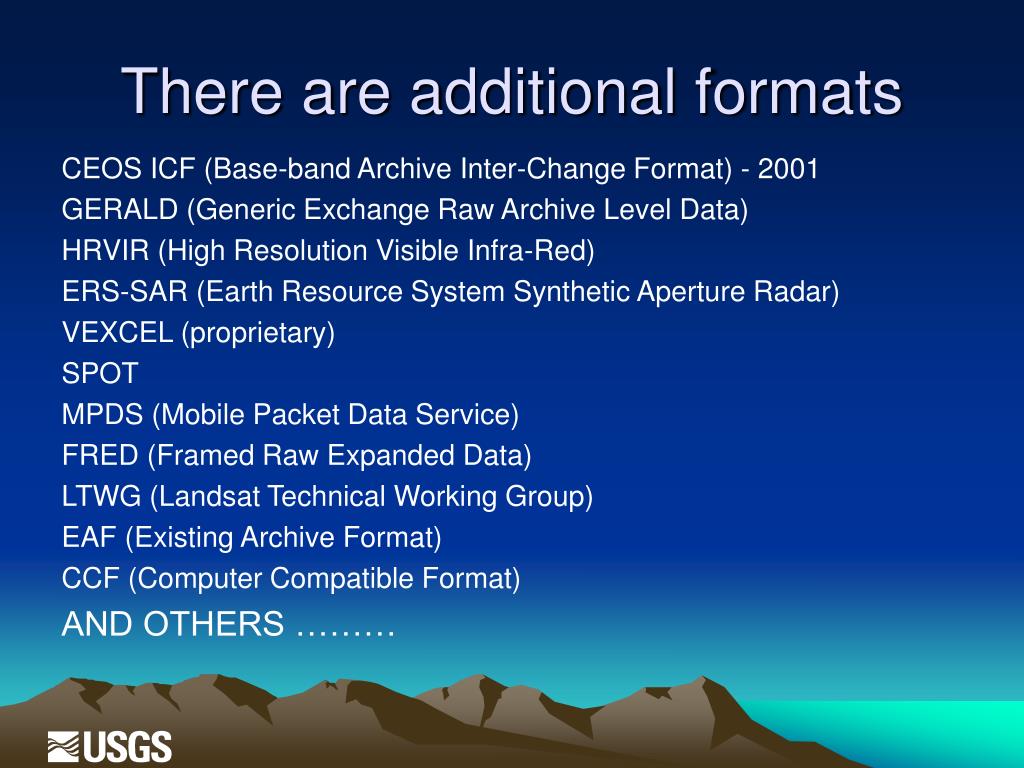 There are additional formats

CEOS ICF (Base-band Archive Inter-Change Format) - 2001
GERALD (Generic Exchange Raw Archive Level Data)
HRVIR (High Resolution Visible Infra-Red)
ERS-SAR (Earth Resource System Synthetic Aperture Radar)
VEXCEL (proprietary)
SPOT
MPDS (Mobile Packet Data Service)
FRED (Framed Raw Expanded Data)
LTWG (Landsat Technical Working Group)
EAF (Existing Archive Format)
CCF (Computer Compatible Format)
AND OTHERS ………

USGS